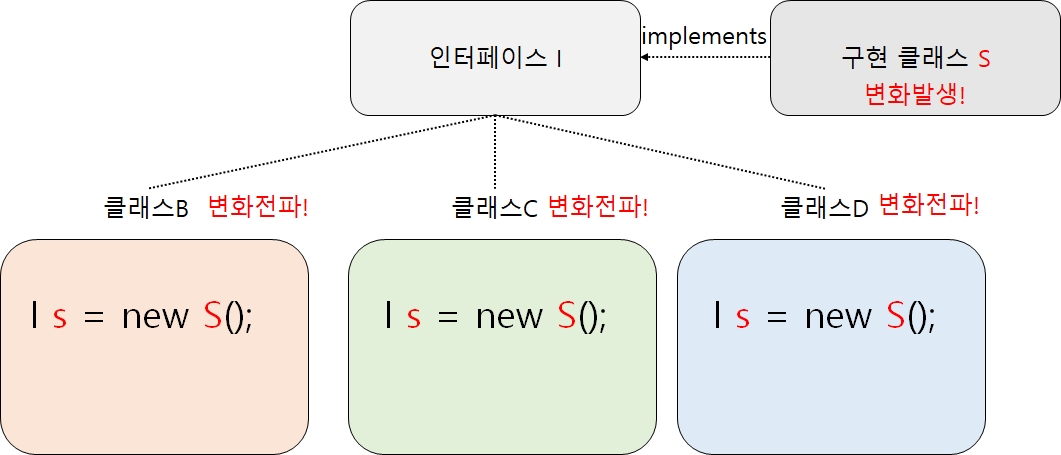 인터페이스 I

implements

구현 클래스 S
변화발생!

클래스B 변화전파!

클래스C 변화전파!

클래스D 변화전파!

I s = new S();

I s = new S();

I s = new S();